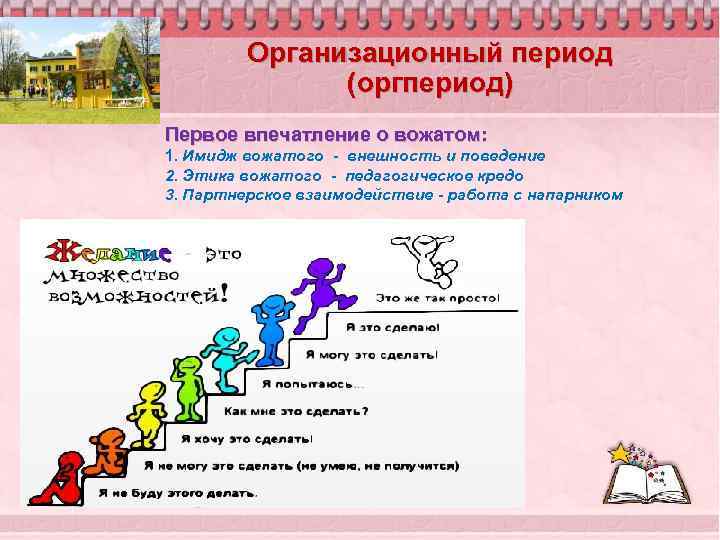 Организационный период (оргпериод)

Первое впечатление о вожатом:
1. Имидж вожатого - внешность и поведение
2. Этика вожатого - педагогическое кредо
3. Партнерское взаимодействие - работа с напарником

Желание - это множество возможностей!

Это же так просто!
Я это сделаю!
Я могу это сделать!
Я попытаюсь...
Как мне это сделать?
Я хочу это сделать!
Я не могу это сделать (не умею, не получится)
Я не буду этого делать.